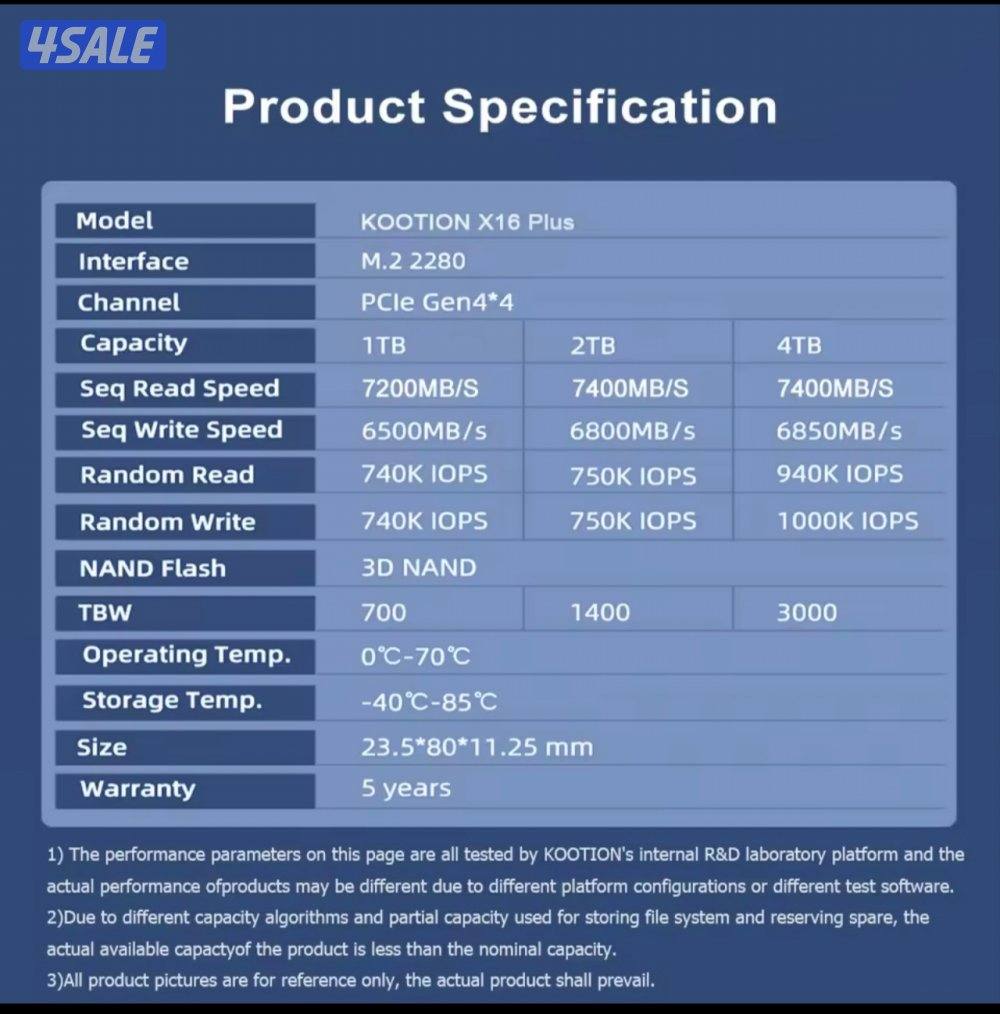 4SALE

Product Specification

| Model | KOOTION X16 Plus | | |
|---|---|---|---|
| Interface | M.2 2280 | | |
| Channel | PCIe Gen4*4 | | |
| Capacity | 1TB | 2TB | 4TB |
| Seq Read Speed | 7200MB/S | 7400MB/S | 7400MB/S |
| Seq Write Speed | 6500MB/s | 6800MB/s | 6850MB/s |
| Random Read | 740K IOPS | 750K IOPS | 940K IOPS |
| Random Write | 740K IOPS | 750K IOPS | 1000K IOPS |
| NAND Flash | 3D NAND | | |
| TBW | 700 | 1400 | 3000 |
| Operating Temp. | 0℃-70℃ | | |
| Storage Temp. | -40℃-85℃ | | |
| Size | 23.5*80*11.25 mm | | |
| Warranty | 5 years | | |

1) The performance parameters on this page are all tested by KOOTION's internal R&D laboratory platform and the actual performance ofproducts may be different due to different platform configurations or different test software.
2)Due to different capacity algorithms and partial capacity used for storing file system and reserving spare, the actual available capactyof the product is less than the nominal capacity.
3)All product pictures are for reference only, the actual product shall prevail.